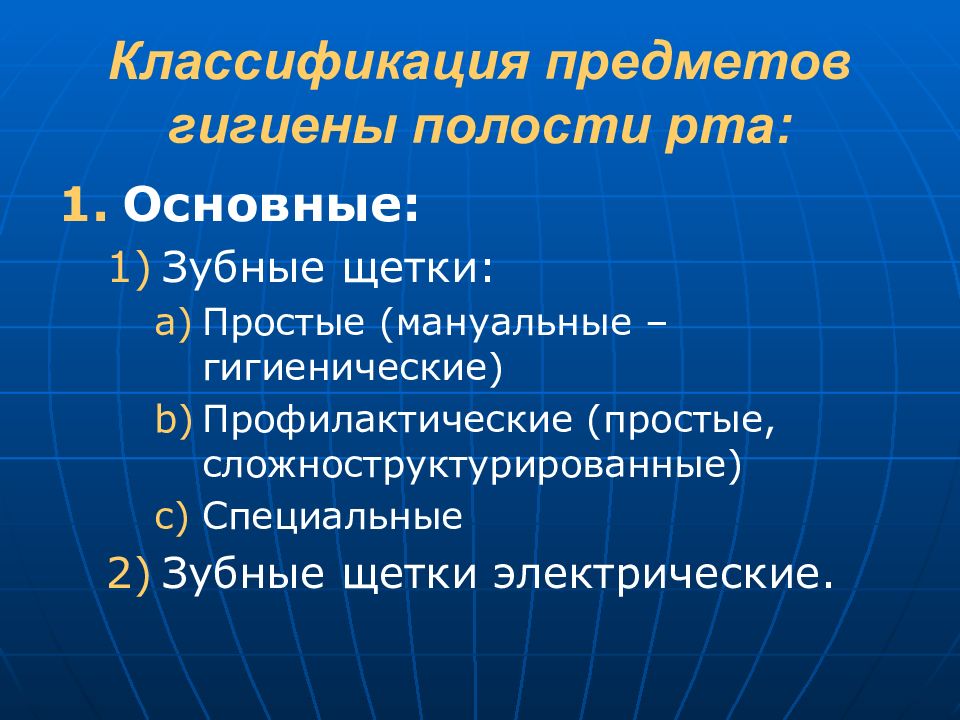 Классификация предметов гигиены полости рта:

1. Основные:

1) Зубные щетки:

a) Простые (мануальные – гигиенические)

b) Профилактические (простые, сложноструктурированные)

c) Специальные

2) Зубные щетки электрические.